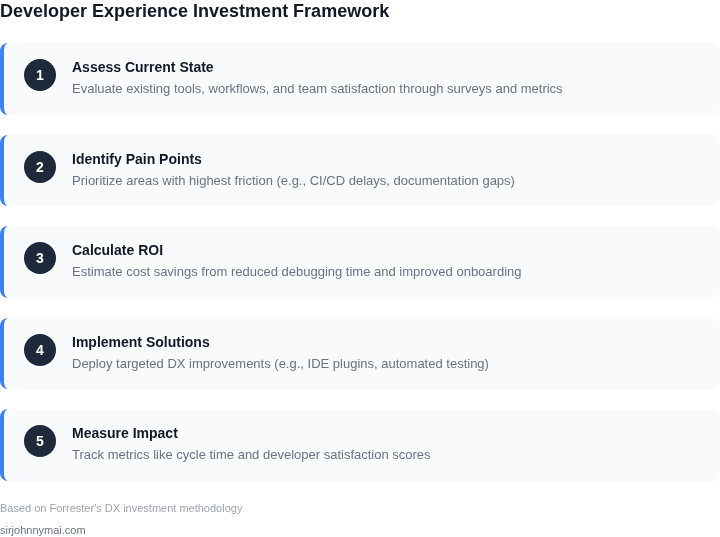 Developer Experience Investment Framework

1
Assess Current State
Evaluate existing tools, workflows, and team satisfaction through surveys and metrics

2
Identify Pain Points
Prioritize areas with highest friction (e.g., CI/CD delays, documentation gaps)

3
Calculate ROI
Estimate cost savings from reduced debugging time and improved onboarding

4
Implement Solutions
Deploy targeted DX improvements (e.g., IDE plugins, automated testing)

5
Measure Impact
Track metrics like cycle time and developer satisfaction scores

Based on Forrester's DX investment methodology

sirjohnnymai.com